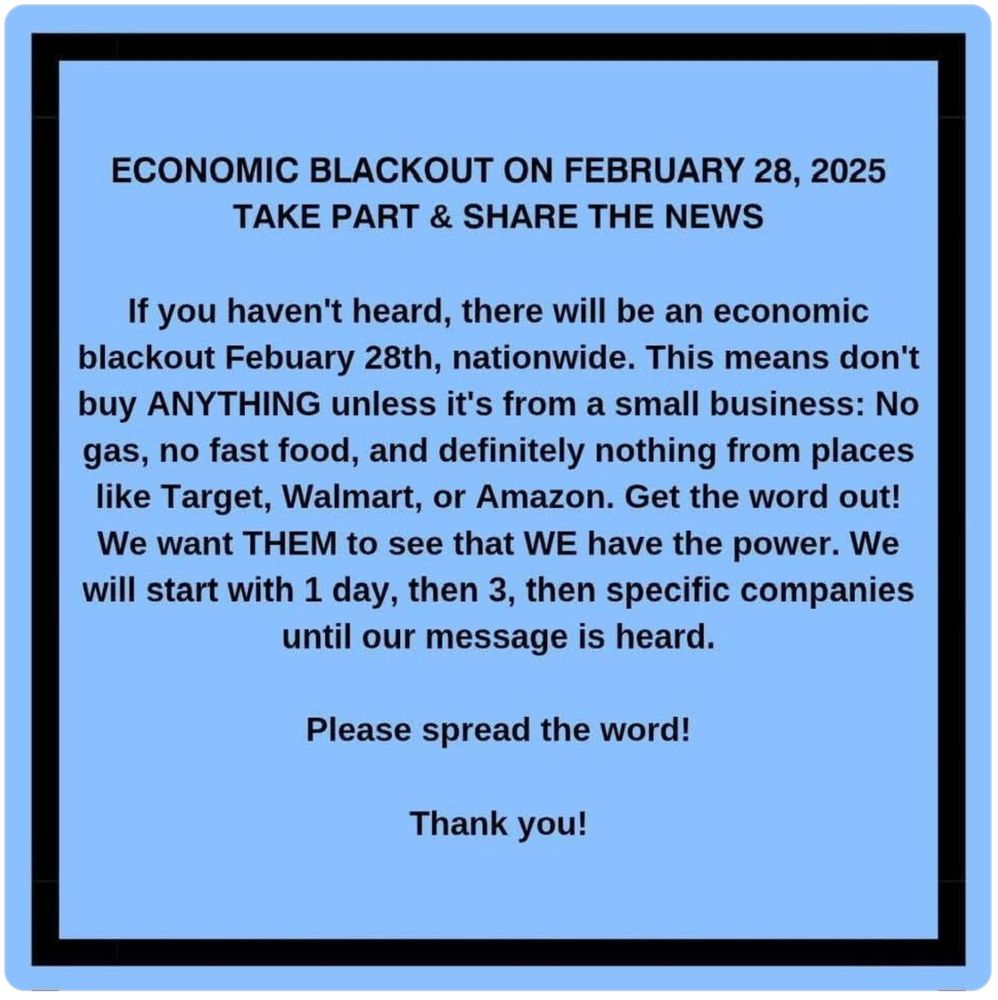 ECONOMIC BLACKOUT ON FEBRUARY 28, 2025
TAKE PART & SHARE THE NEWS

If you haven't heard, there will be an economic blackout Febuary 28th, nationwide. This means don't buy ANYTHING unless it's from a small business: No gas, no fast food, and definitely nothing from places like Target, Walmart, or Amazon. Get the word out! We want THEM to see that WE have the power. We will start with 1 day, then 3, then specific companies until our message is heard.

Please spread the word!

Thank you!